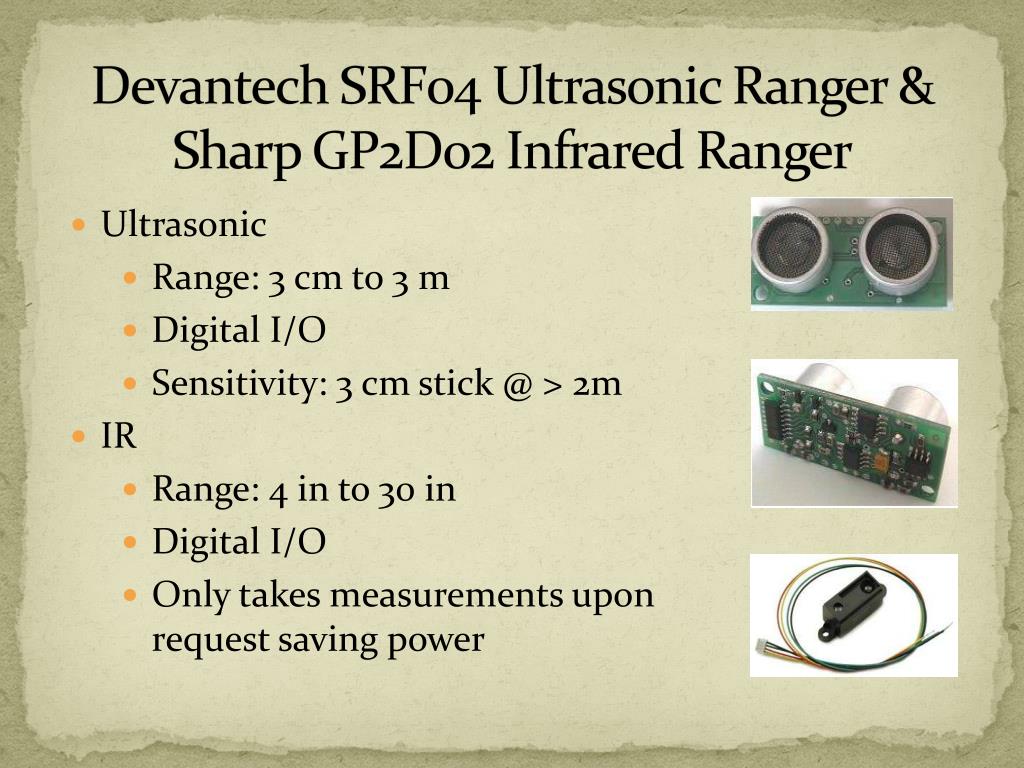 Devantech SRF04 Ultrasonic Ranger & Sharp GP2D02 Infrared Ranger

- Ultrasonic
  - Range: 3 cm to 3 m
  - Digital I/O
  - Sensitivity: 3 cm stick @ > 2m
- IR
  - Range: 4 in to 30 in
  - Digital I/O
  - Only takes measurements upon request saving power